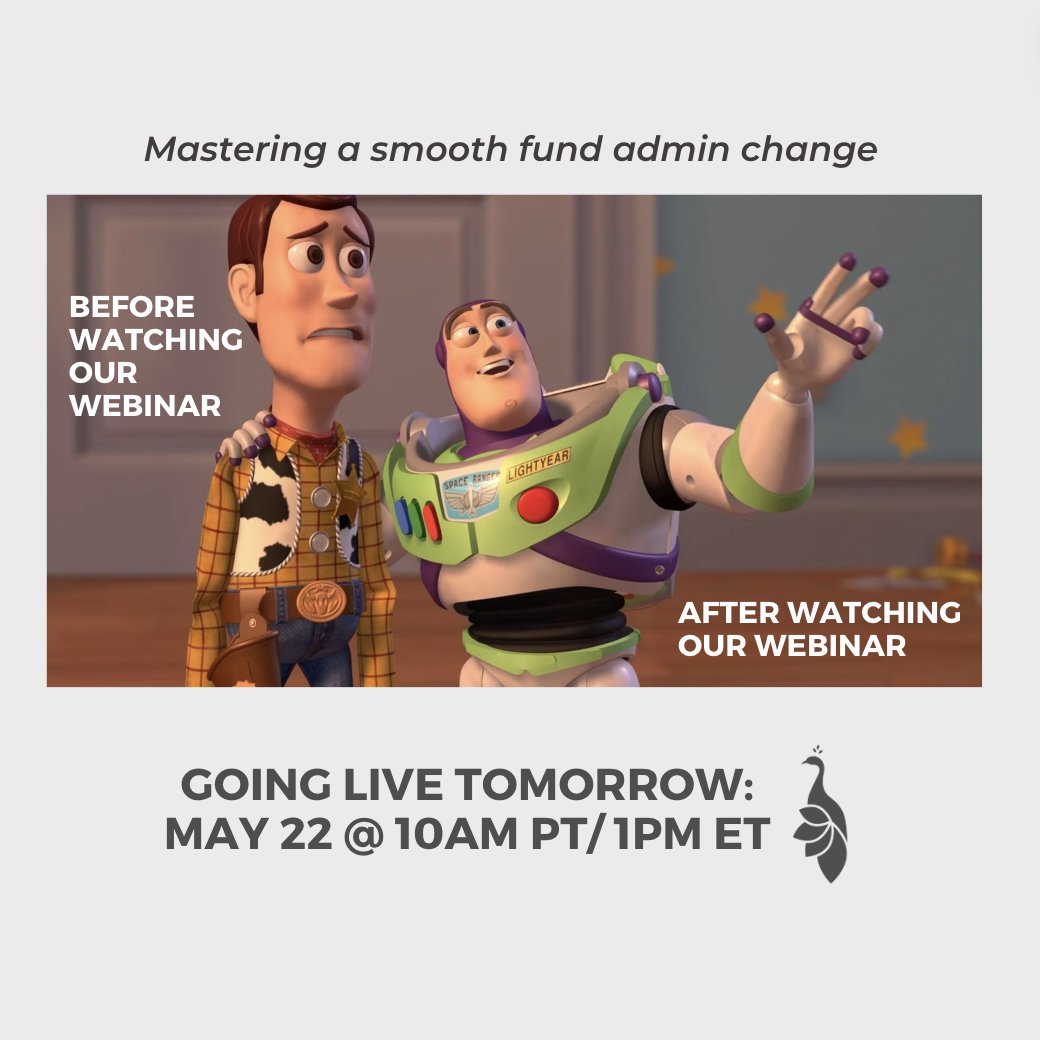 Mastering a smooth fund admin change

BEFORE WATCHING OUR WEBINAR

SPACE RANGER LIGHTYEAR

AFTER WATCHING OUR WEBINAR

GOING LIVE TOMORROW:
MAY 22 @ 10AM PT/ 1PM ET